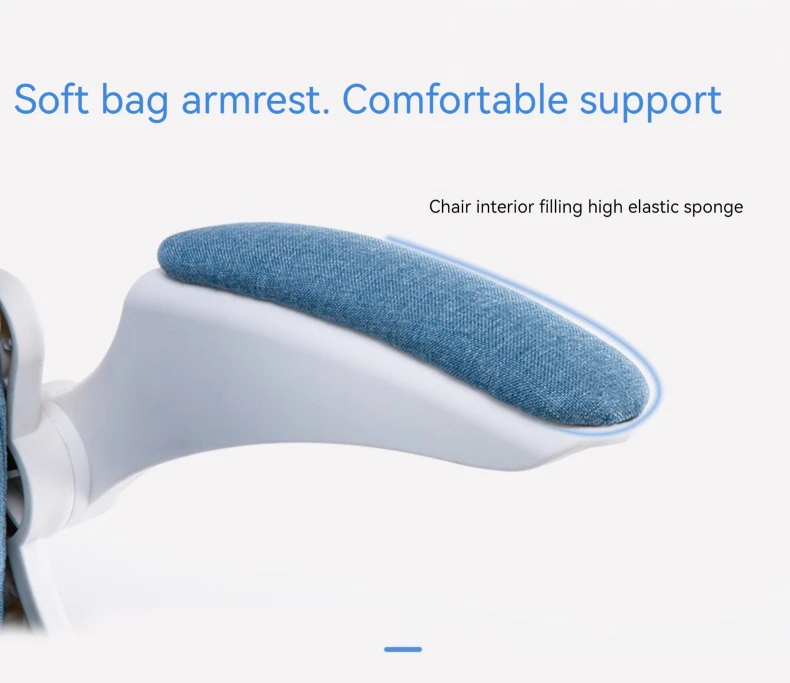 Soft bag armrest. Comfortable support

Chair interior filling high elastic sponge